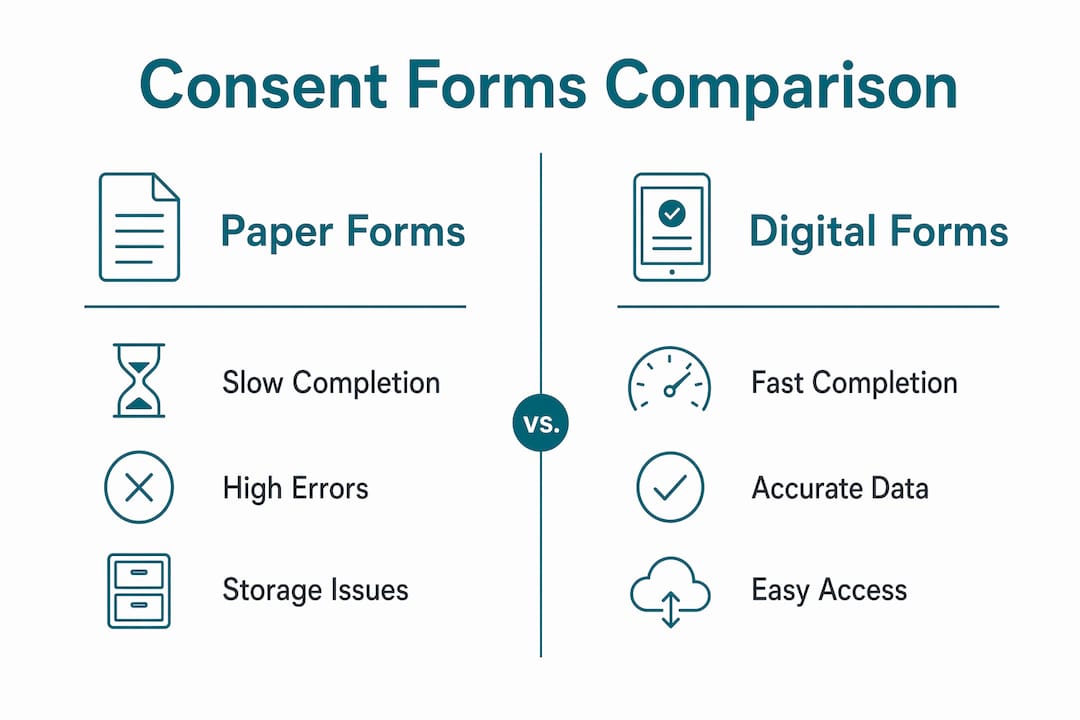 Consent Forms Comparison

Paper Forms

Slow Completion

High Errors

Storage Issues

vs.

Digital Forms

Fast Completion

Accurate Data

Easy Access